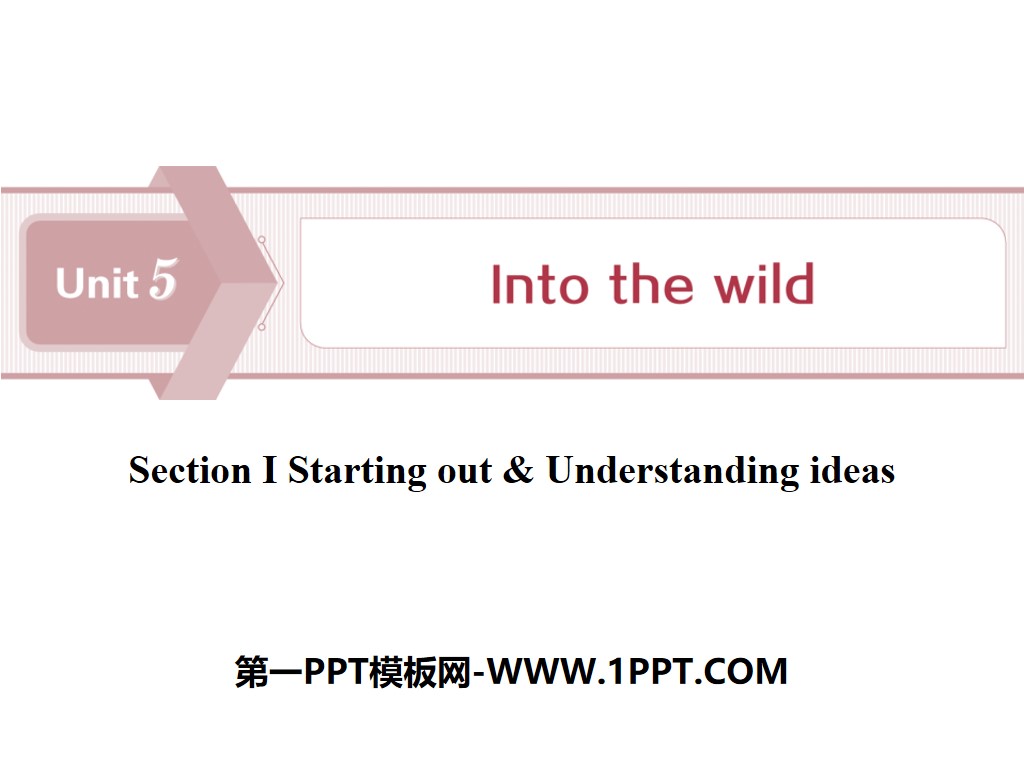 Unit 5

Into the wild

Section I Starting out & Understanding ideas

第一PPT模板网-WWW.1PPT.COM